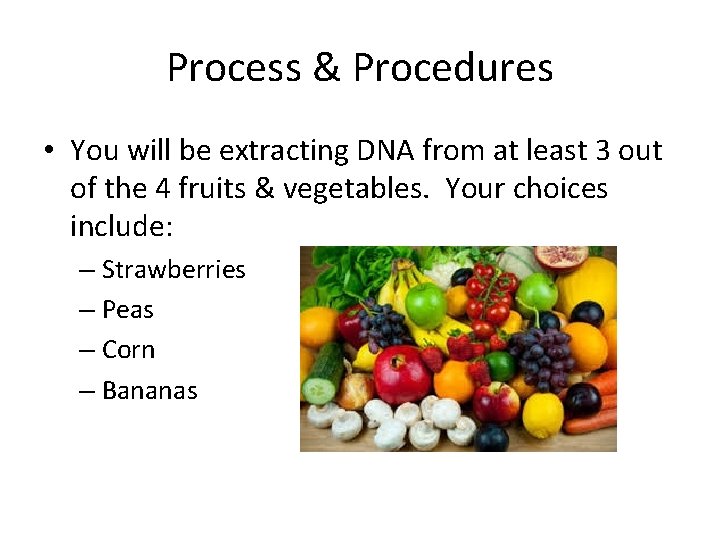 Process & Procedures

• You will be extracting DNA from at least 3 out of the 4 fruits & vegetables.  Your choices include:
– Strawberries
– Peas
– Corn
– Bananas